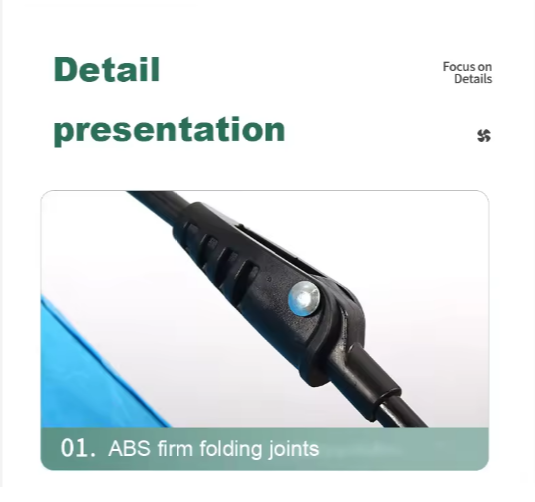 Detail

presentation

Focus on
Details

01. ABS firm folding joints